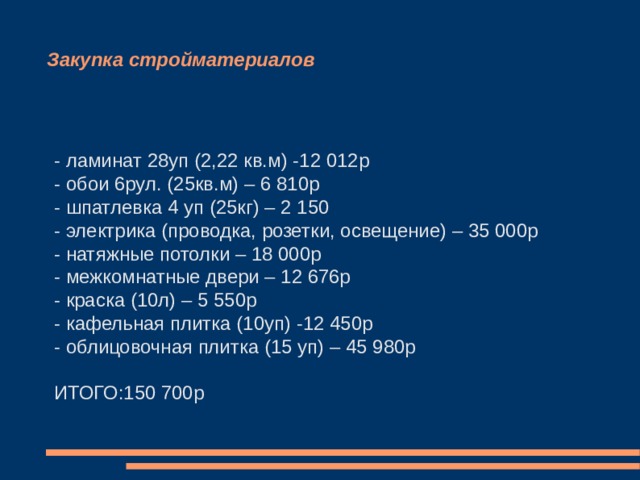 Закупка стройматериалов

- ламинат 28уп (2,22 кв.м) -12 012р
- обои 6рул. (25кв.м) – 6 810р
- шпатлевка 4 уп (25кг) – 2 150
- электрика (проводка, розетки, освещение) – 35 000р
- натяжные потолки – 18 000р
- межкомнатные двери – 12 676р
- краска (10л) – 5 550р
- кафельная плитка (10уп) -12 450р
- облицовочная плитка (15 уп) – 45 980р

ИТОГО:150 700р